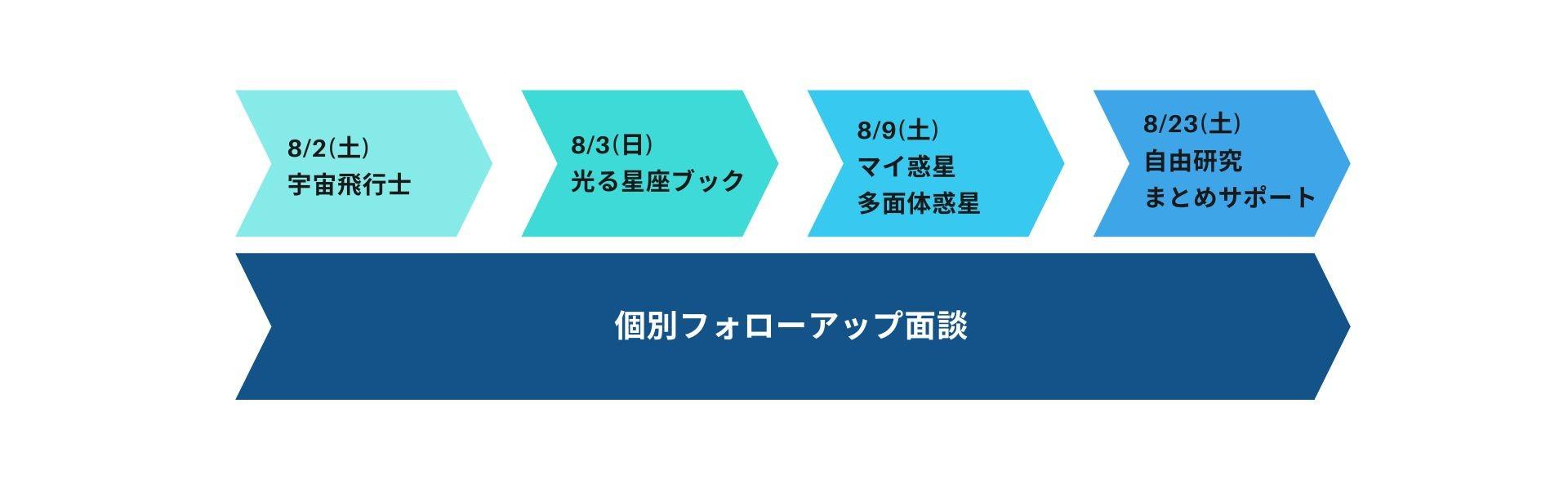 8/2(土)
宇宙飛行士

8/3(日)
光る星座ブック

8/9(土)
マイ惑星
多面体惑星

8/23(土)
自由研究
まとめサポート

個別フォローアップ面談